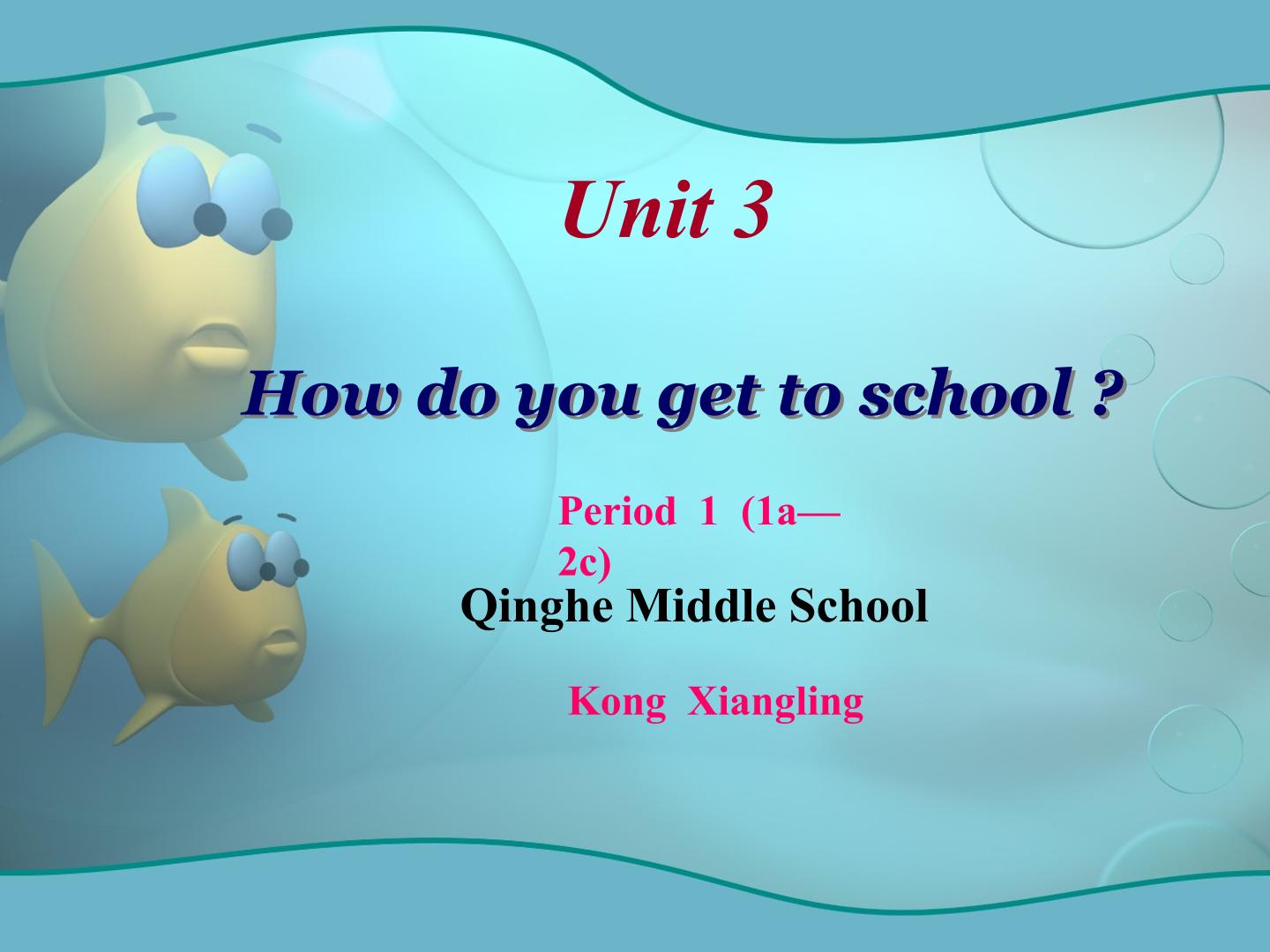 Unit 3

How do you get to school ?

Period 1 (1a—2c)

Qinghe Middle School

Kong Xiangling